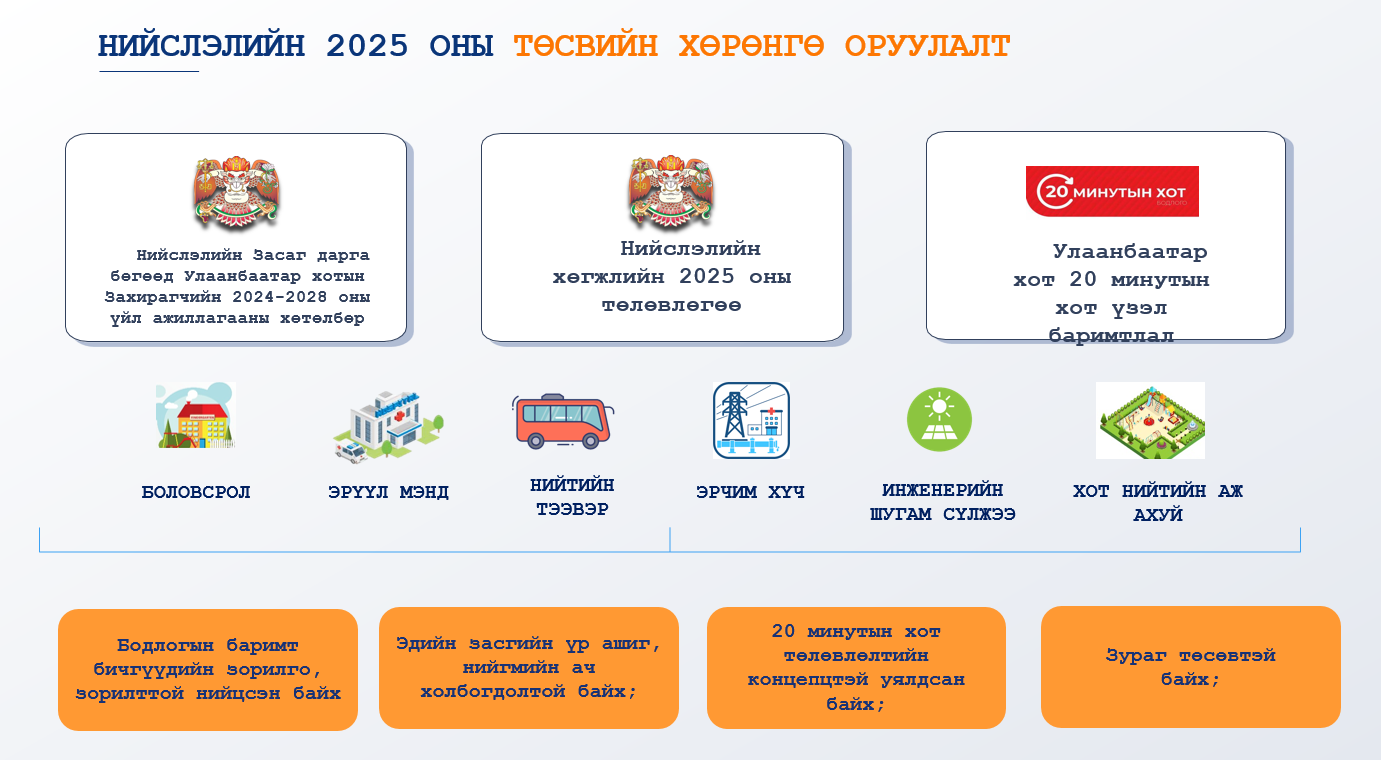 НИЙСЛЭЛИЙН 2025 ОНЫ ТӨСВИЙН ХӨРӨНГӨ ОРУУЛАЛТ

Нийслэлийн Засаг дарга бөгөөд Улаанбаатар хотын Захирагчийн 2024-2028 оны үйл ажиллагааны хөтөлбөр

Нийслэлийн хөгжлийн 2025 оны төлөвлөгөө

20 МИНУТЫН ХОТ БОДЛОГО

Улаанбаатар хот 20 минутын хот үзэл баримтлал

БОЛОВСРОЛ

ЭРҮҮЛ МЭНД

НИЙТИЙН ТЭЭВЭР

ЭРЧИМ ХҮЧ

ИНЖЕНЕРИЙН ШУГАМ СҮЛЖЭЭ

ХОТ НИЙТИЙН АЖ АХУЙ

Бодлогын баримт бичгүүдийн зорилго, зорилттой нийцсэн байх

Эдийн засгийн үр ашиг, нийгмийн ач холбогдолтой байх;

20 минутын хот төлөвлөлтийн концепцтэй уялдсан байх;

Зураг төсөвтэй байх;